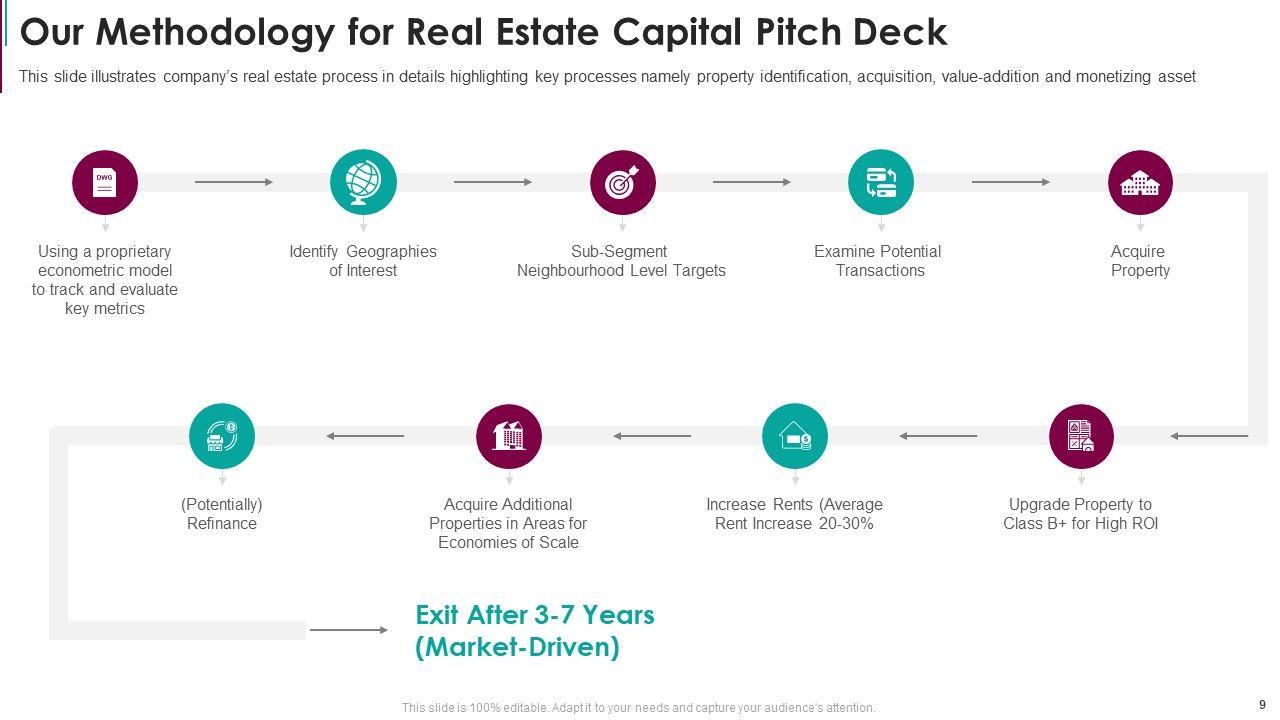 Our Methodology for Real Estate Capital Pitch Deck

This slide illustrates company's real estate process in details highlighting key processes namely property identification, acquisition, value-addition and monetizing asset

DWG

Using a proprietary econometric model to track and evaluate key metrics

Identify Geographies of Interest

Sub-Segment Neighbourhood Level Targets

Examine Potential Transactions

Acquire Property

Upgrade Property to Class B+ for High ROI

Increase Rents (Average Rent Increase 20-30%

Acquire Additional Properties in Areas for Economies of Scale

(Potentially) Refinance

Exit After 3-7 Years (Market-Driven)

This slide is 100% editable. Adapt it to your needs and capture your audience's attention.

9